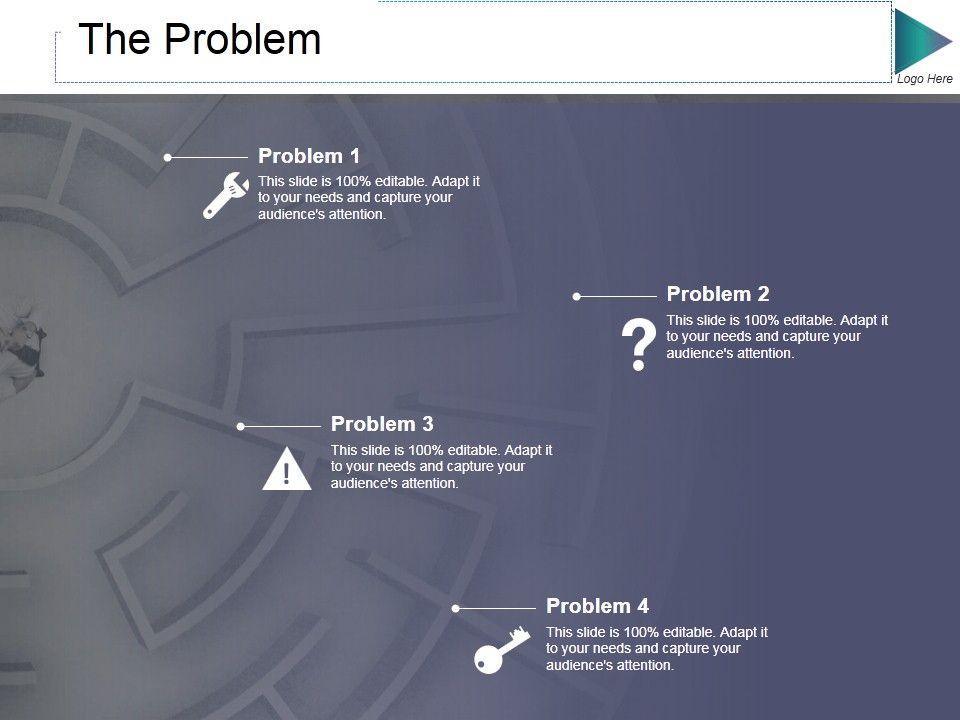 The Problem

Logo Here

Problem 1

This slide is 100% editable. Adapt it to your needs and capture your audience's attention.

Problem 2

This slide is 100% editable. Adapt it to your needs and capture your audience's attention.

Problem 3

This slide is 100% editable. Adapt it to your needs and capture your audience's attention.

Problem 4

This slide is 100% editable. Adapt it to your needs and capture your audience's attention.